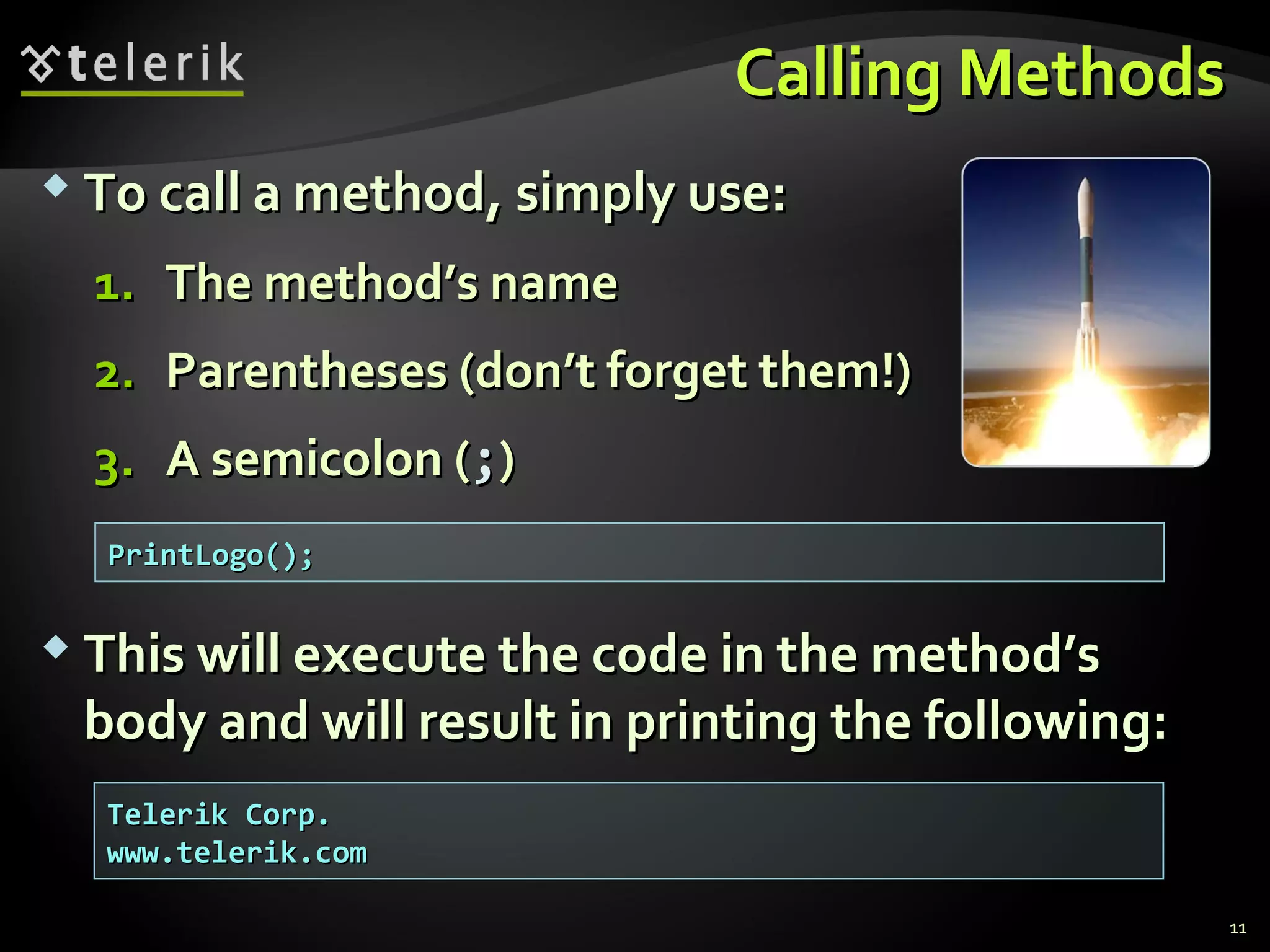 telerik

Calling Methods

To call a method, simply use:

1. The method's name
2. Parentheses (don't forget them!)
3. A semicolon (;)

PrintLogo();

This will execute the code in the method's body and will result in printing the following:

Telerik Corp.
www.telerik.com

11